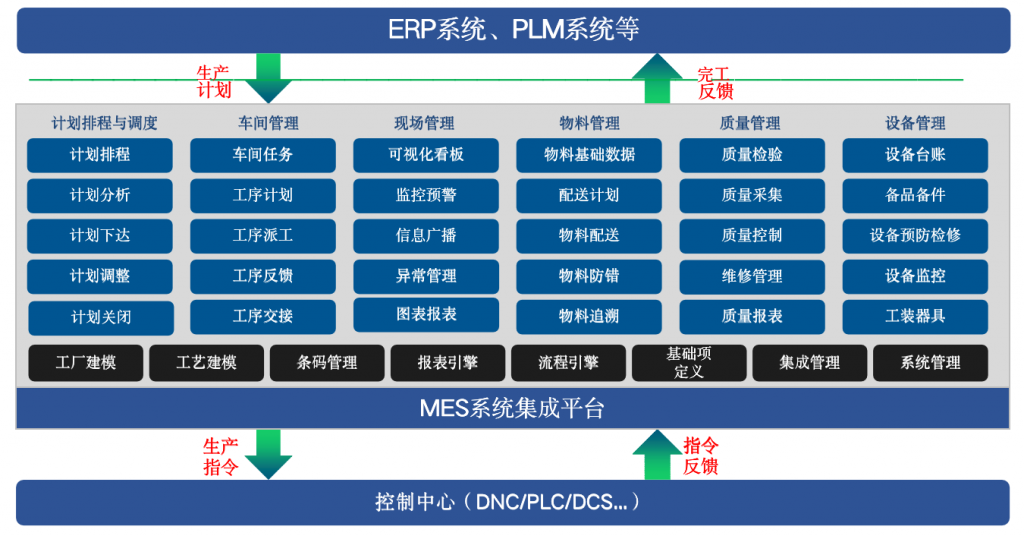 ERP系统、PLM系统等

生产计划

完工反馈

计划排程与调度
计划排程
计划分析
计划下达
计划调整
计划关闭

车间管理
车间任务
工序计划
工序派工
工序反馈
工序交接

现场管理
可视化看板
监控预警
信息广播
异常管理
图表报表

物料管理
物料基础数据
配送计划
物料配送
物料防错
物料追溯

质量管理
质量检验
质量采集
质量控制
维修管理
质量报表

设备管理
设备台账
备品备件
设备预防检修
设备监控
工装器具

工厂建模
工艺建模
条码管理
报表引擎
流程引擎
基础项定义
集成管理
系统管理

MES系统集成平台

生产指令

指令反馈

控制中心（DNC/PLC/DCS...）